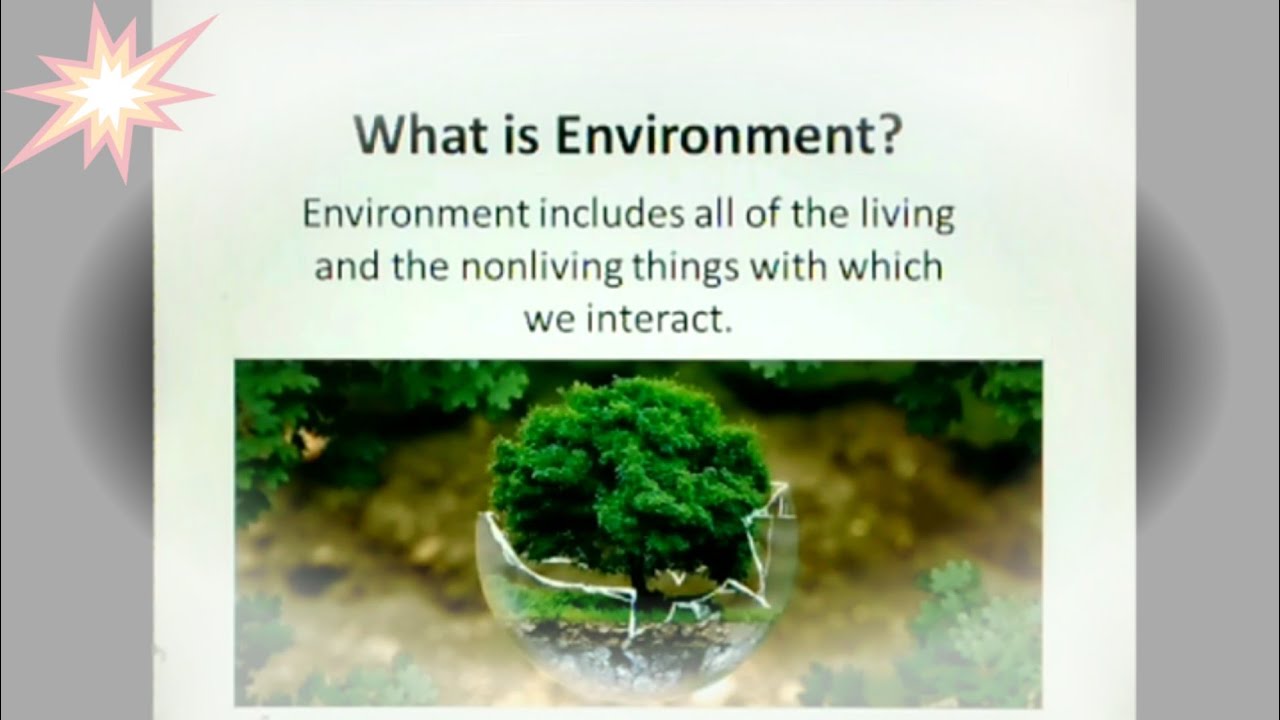 What is Environment?

Environment includes all of the living and the nonliving things with which we interact.